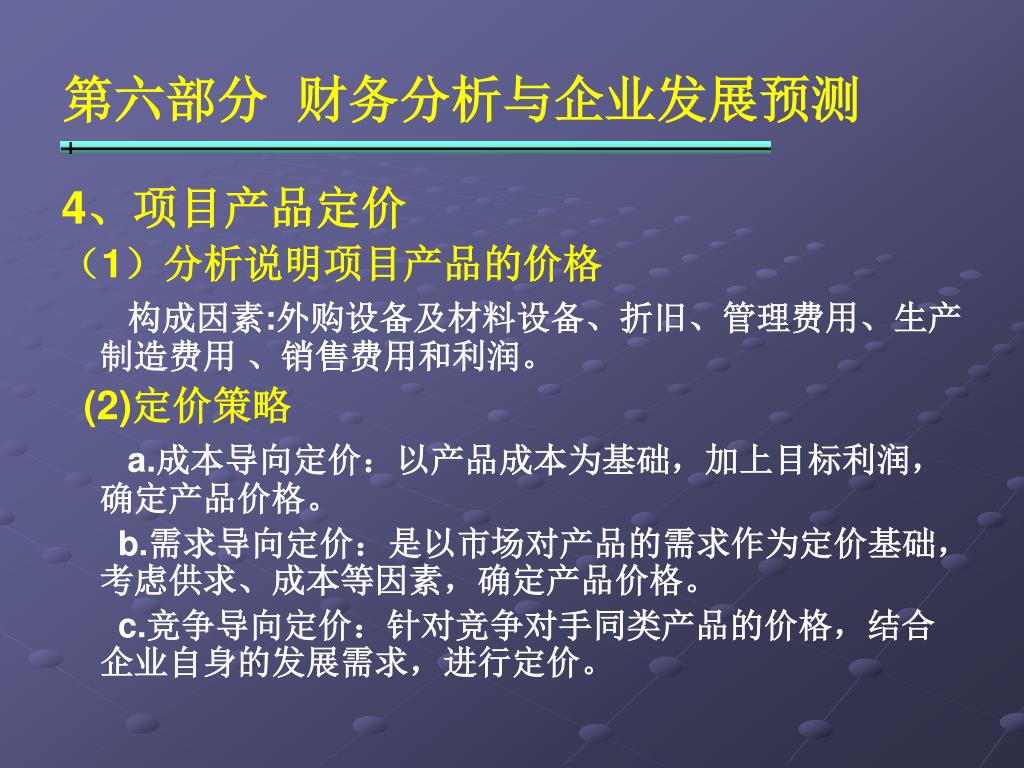 第六部分 财务分析与企业发展预测

4、项目产品定价

（1）分析说明项目产品的价格

构成因素:外购设备及材料设备、折旧、管理费用、生产制造费用 、销售费用和利润。

(2)定价策略

a.成本导向定价：以产品成本为基础，加上目标利润，确定产品价格。

b.需求导向定价：是以市场对产品的需求作为定价基础，考虑供求、成本等因素，确定产品价格。

c.竞争导向定价：针对竞争对手同类产品的价格，结合企业自身的发展需求，进行定价。